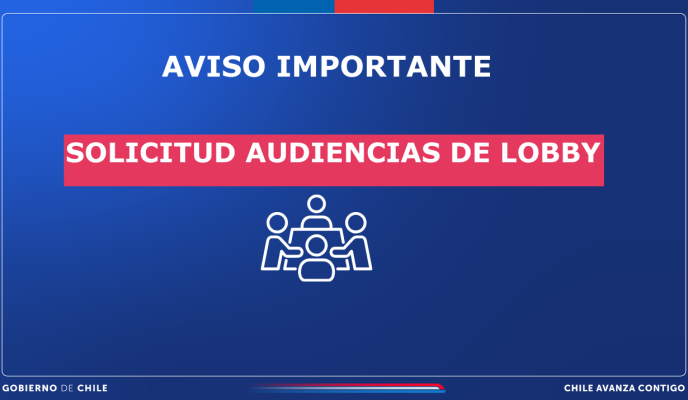 AVISO IMPORTANTE

SOLICITUD AUDIENCIAS DE LOBBY

GOBIERNO DE CHILE

CHILE AVANZA CONTIGO